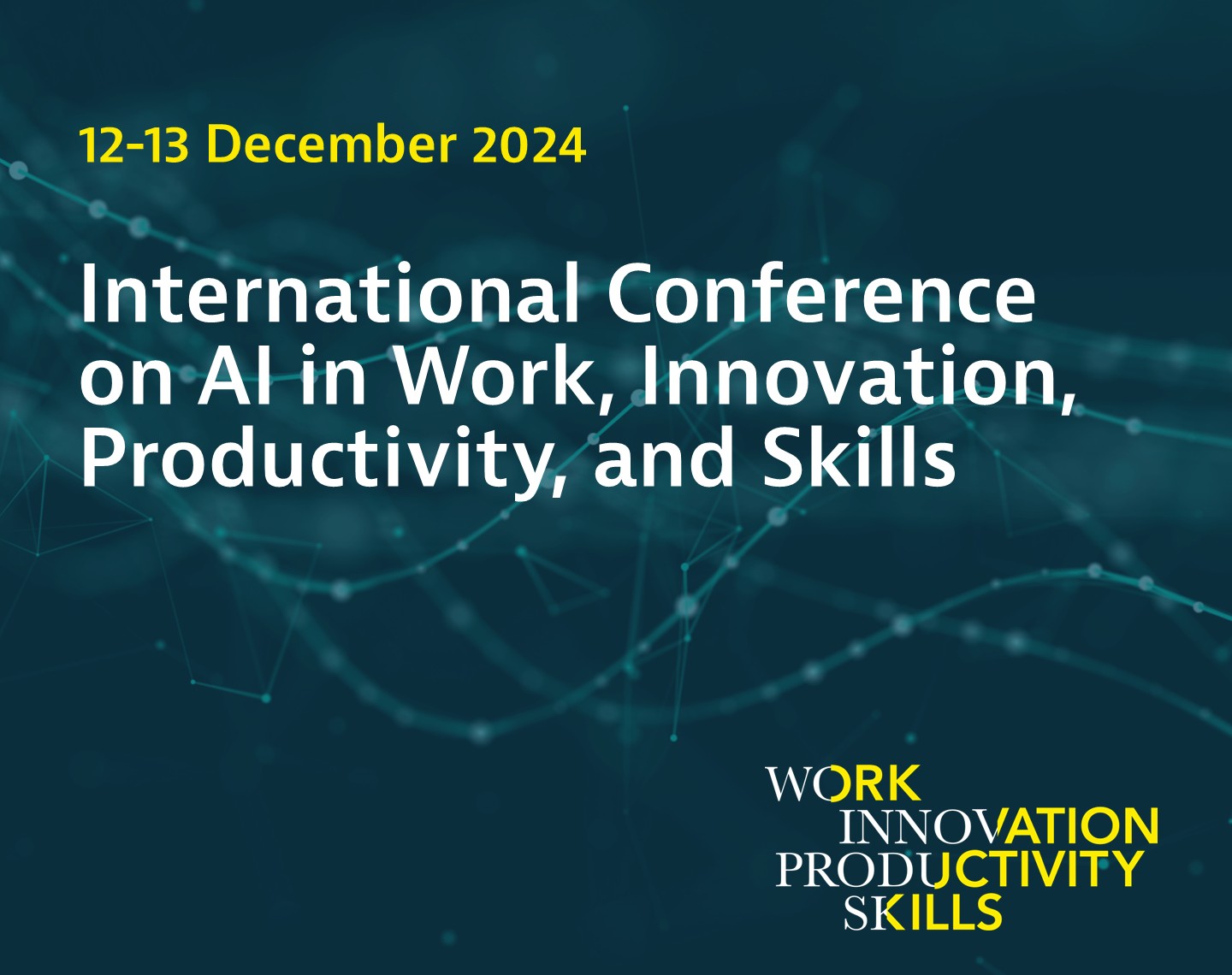 12-13 December 2024

International Conference on AI in Work, Innovation, Productivity, and Skills

WORK
INNOVATION
PRODUCTIVITY
SKILLS